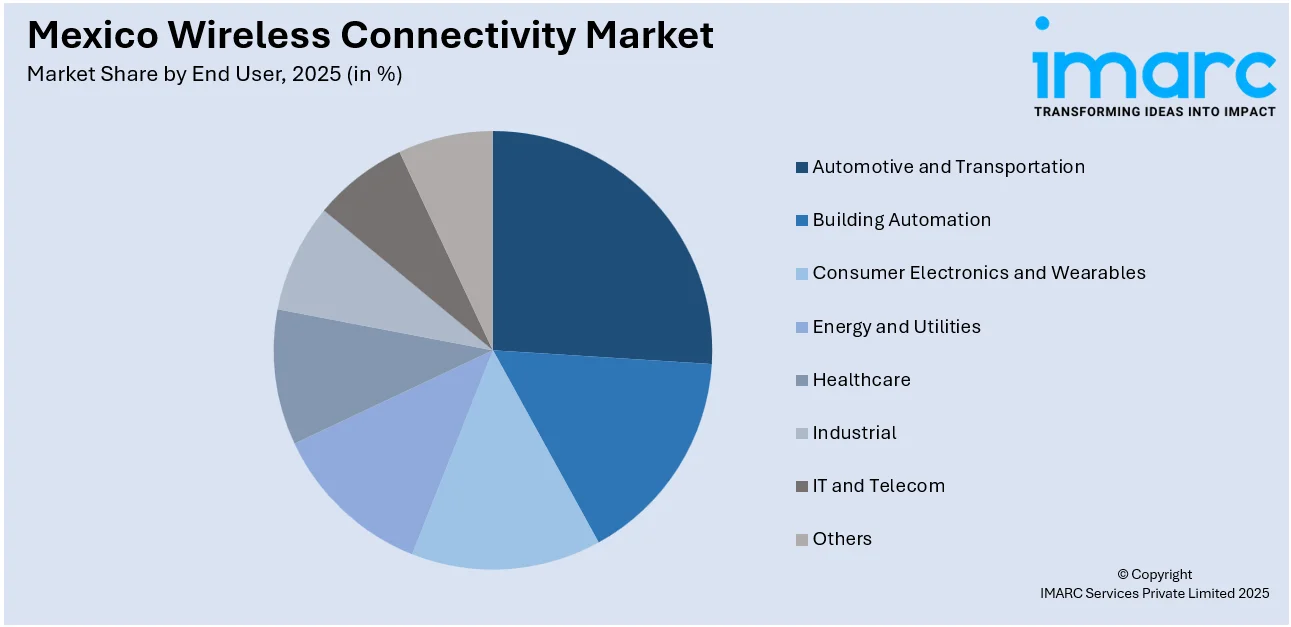 Mexico Wireless Connectivity Market
Market Share by End User, 2025 (in %)

imarc
TRANSFORMING IDEAS INTO IMPACT

Automotive and Transportation
Building Automation
Consumer Electronics and Wearables
Energy and Utilities
Healthcare
Industrial
IT and Telecom
Others

© Copyright
IMARC Services Private Limited 2025